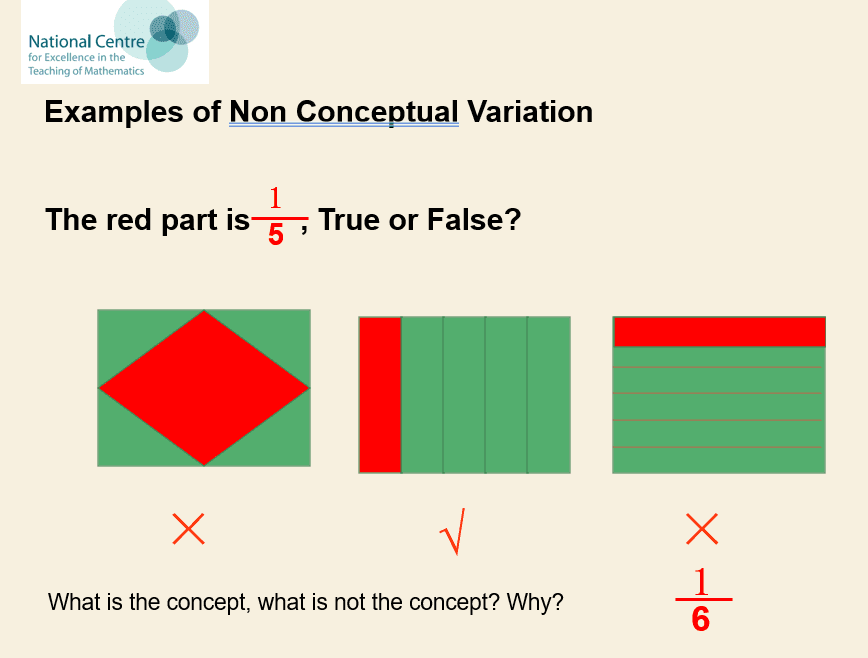 National Centre
for Excellence in the
Teaching of Mathematics

Examples of Non Conceptual Variation

The red part is $\frac{1}{5}$, True or False?

× √ ×

What is the concept, what is not the concept? Why?

$\frac{1}{6}$